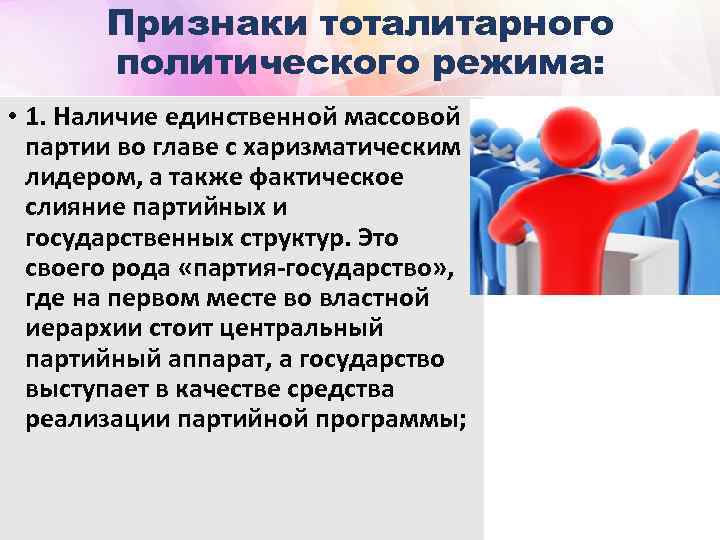 Признаки тоталитарного политического режима:

• 1. Наличие единственной массовой партии во главе с харизматическим лидером, а также фактическое слияние партийных и государственных структур. Это своего рода «партия-государство», где на первом месте во властной иерархии стоит центральный партийный аппарат, а государство выступает в качестве средства реализации партийной программы;